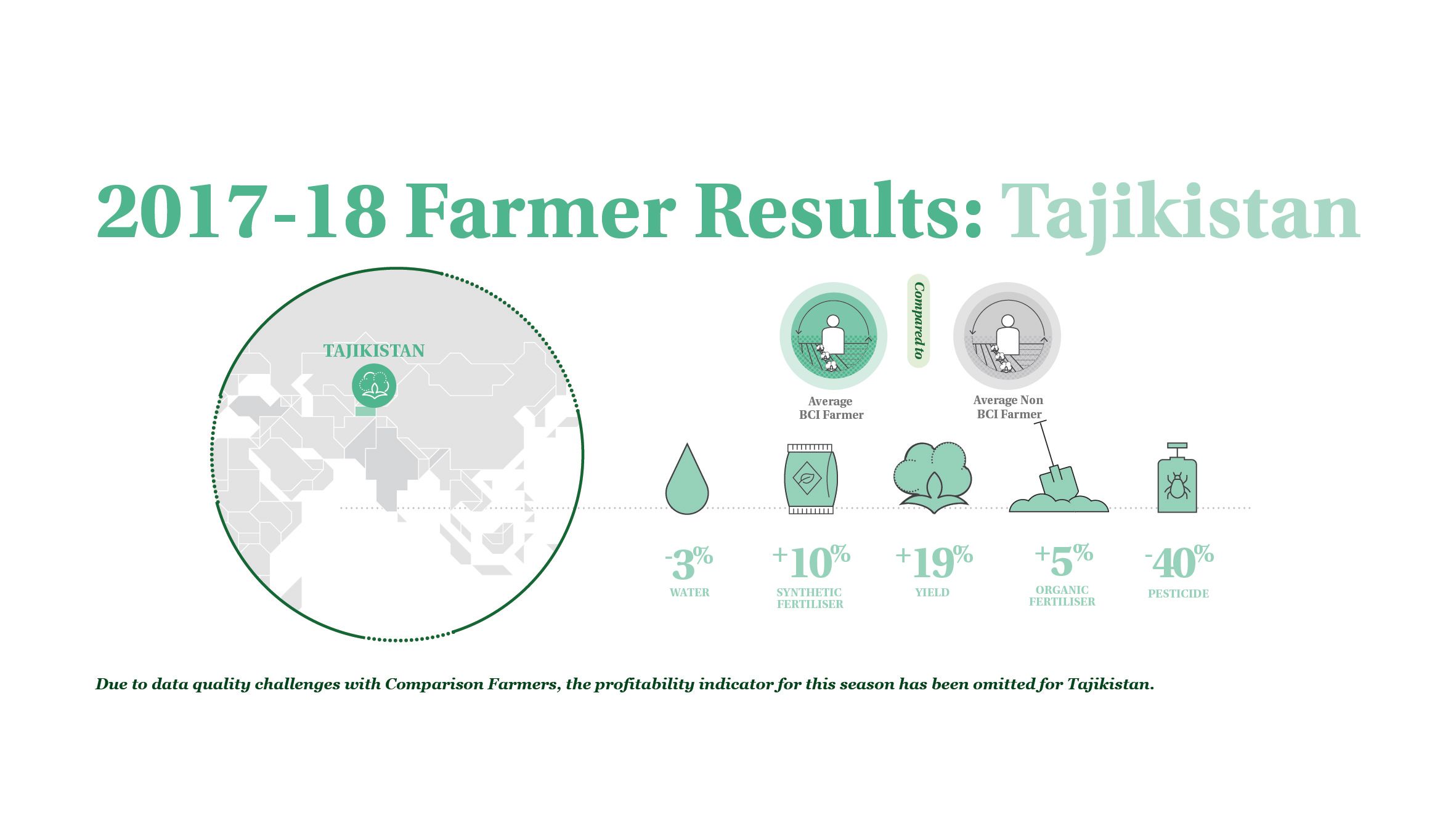 2017-18 Farmer Results: Tajikistan

TAJIKISTAN

Average BCI Farmer

Compared to

Average Non BCI Farmer

-3%
WATER

+10%
SYNTHETIC FERTILISER

+19%
YIELD

+5%
ORGANIC FERTILISER

-40%
PESTICIDE

Due to data quality challenges with Comparison Farmers, the profitability indicator for this season has been omitted for Tajikistan.